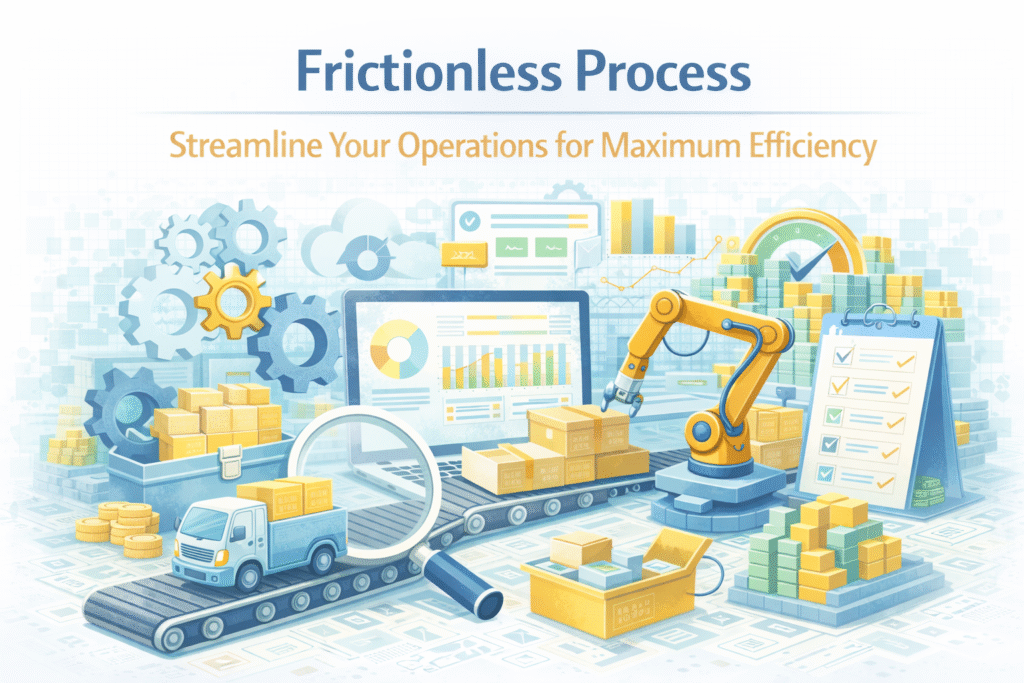 Frictionless Process

Streamline Your Operations for Maximum Efficiency